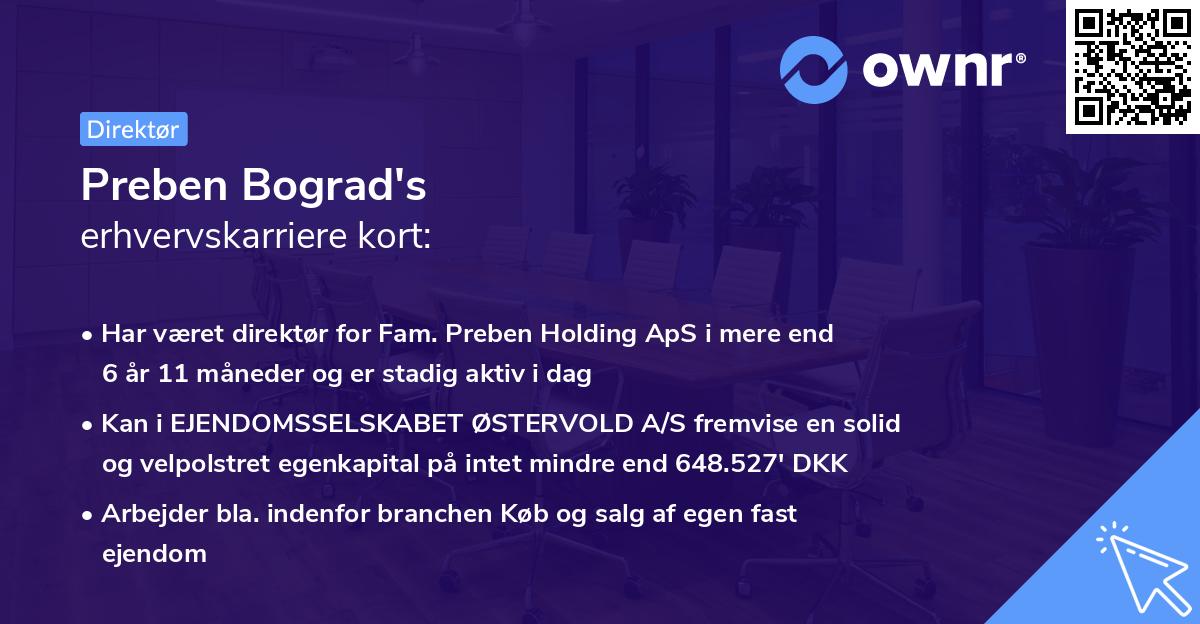 ownr®

Direktør

Preben Bograd's
erhvervskarriere kort:

• Har været direktør for Fam. Preben Holding ApS i mere end 6 år 11 måneder og er stadig aktiv i dag
• Kan i EJENDOMSSELSKABET ØSTERVOLD A/S fremvise en solid og velpolstret egenkapital på intet mindre end 648.527' DKK
• Arbejder bla. indenfor branchen Køb og salg af egen fast ejendom